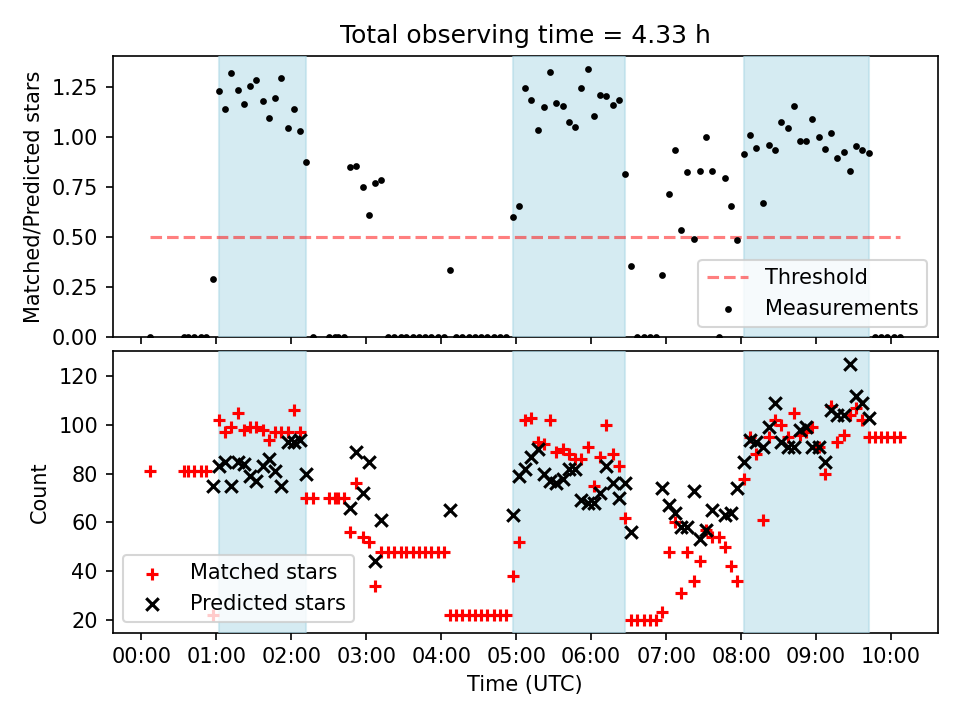 Total observing time = 4.33 h

Matched/Predicted stars

1.25
1.00
0.75
0.50
0.25
0.00

Threshold
Measurements

Count

120
100
80
60
40
20

Matched stars
Predicted stars

00:00 01:00 02:00 03:00 04:00 05:00 06:00 07:00 08:00 09:00 10:00

Time (UTC)